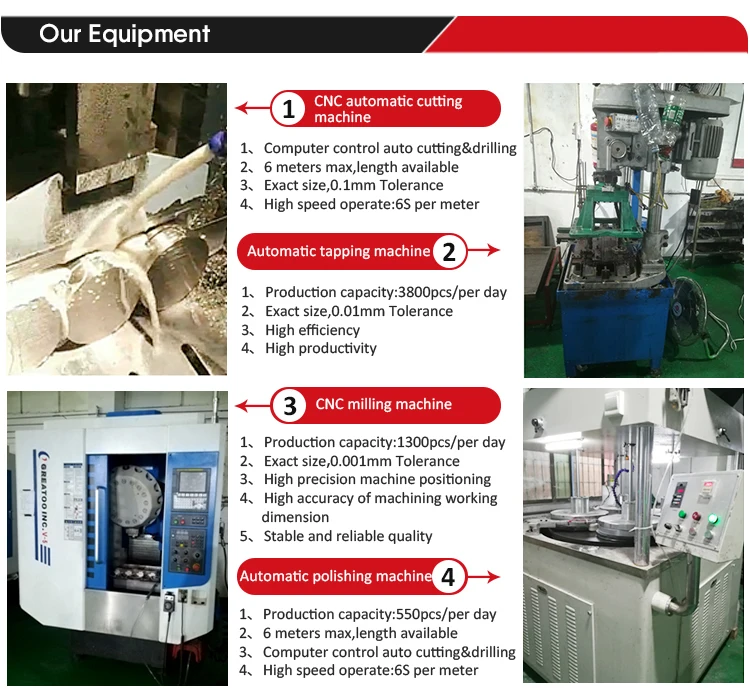 Our Equipment

1 CNC automatic cutting machine

1、Computer control auto cutting&drilling
2、6 meters max,length available
3、Exact size,0.1mm Tolerance
4、High speed operate:6S per meter

Automatic tapping machine 2

1、Production capacity:3800pcs/per day
2、Exact size,0.01mm Tolerance
3、High efficiency
4、High productivity

3 CNC milling machine

1、Production capacity:1300pcs/per day
2、Exact size,0.001mm Tolerance
3、High precision machine positioning
4、High accuracy of machining working dimension
5、Stable and reliable quality

Automatic polishing machine 4

1、Production capacity:550pcs/per day
2、6 meters max,length available
3、Computer control auto cutting&drilling
4、High speed operate:6S per meter

GREATOO INC. V-5